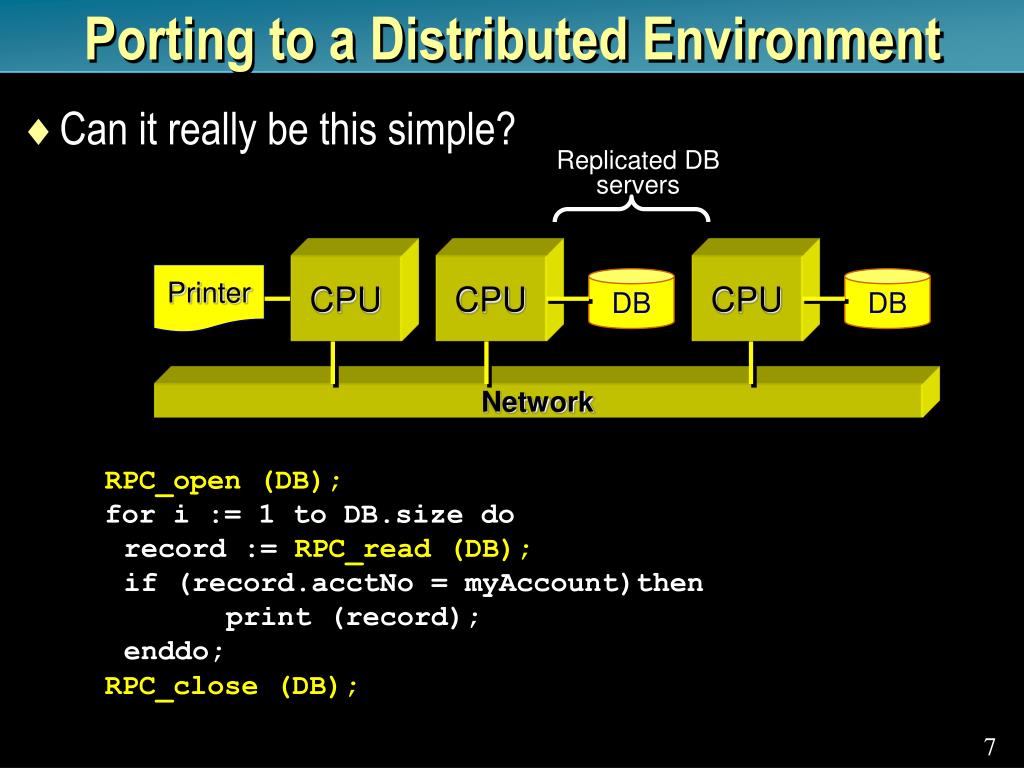 Porting to a Distributed Environment

♦ Can it really be this simple?

Replicated DB servers

Printer

CPU

CPU

DB

CPU

DB

Network

RPC_open (DB);
for i := 1 to DB.size do
 record := RPC_read (DB);
 if (record.acctNo = myAccount)then
 print (record);
 enddo;
RPC_close (DB);

7